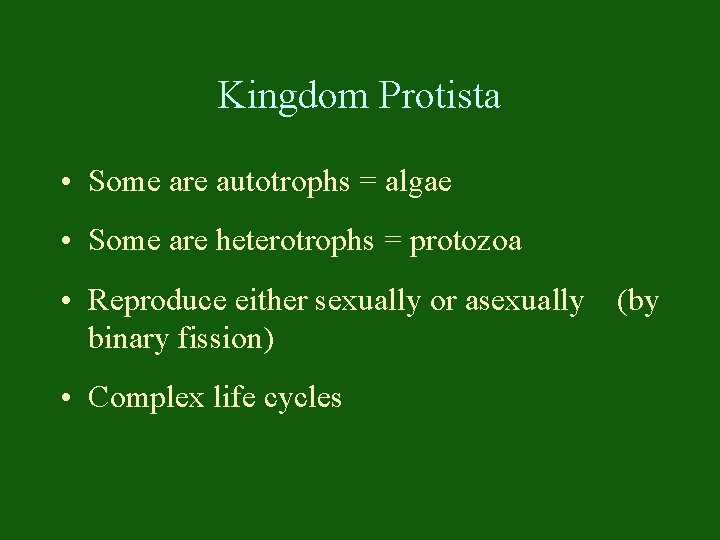 Kingdom Protista

• Some are autotrophs = algae

• Some are heterotrophs = protozoa

• Reproduce either sexually or asexually (by binary fission)

• Complex life cycles